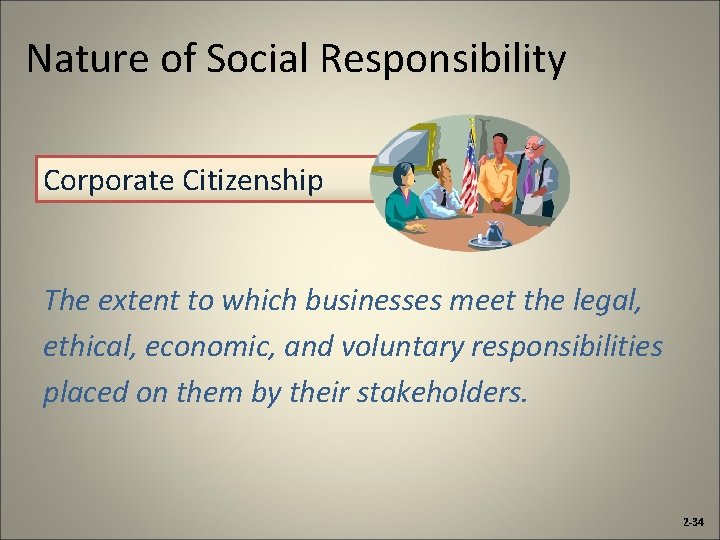 Nature of Social Responsibility

Corporate Citizenship

The extent to which businesses meet the legal, ethical, economic, and voluntary responsibilities placed on them by their stakeholders.

2-34